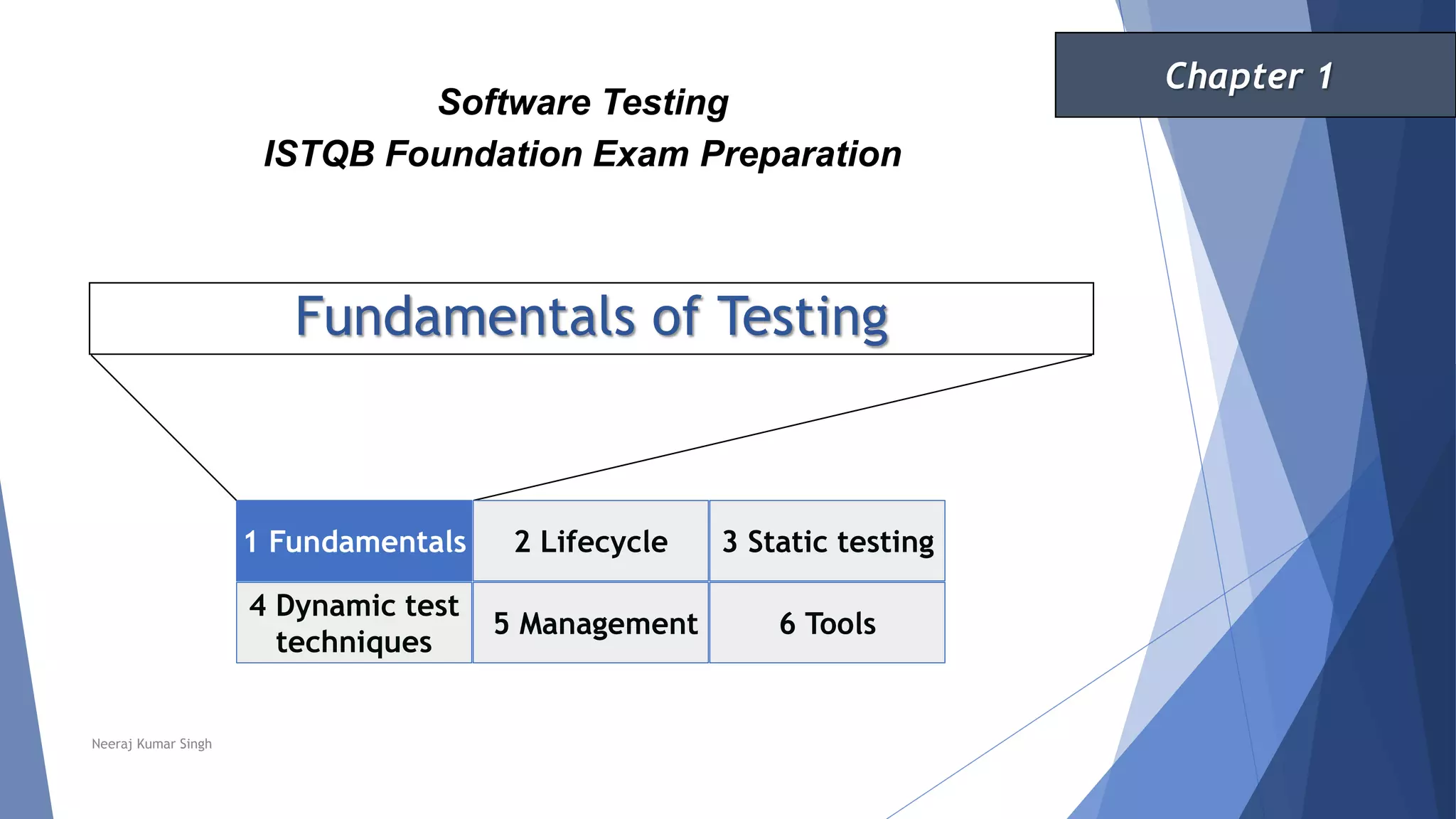 Chapter 1

Software Testing
ISTQB Foundation Exam Preparation

Fundamentals of Testing

| 1 Fundamentals | 2 Lifecycle | 3 Static testing |
|---|---|---|
| 4 Dynamic test techniques | 5 Management | 6 Tools |

Neeraj Kumar Singh